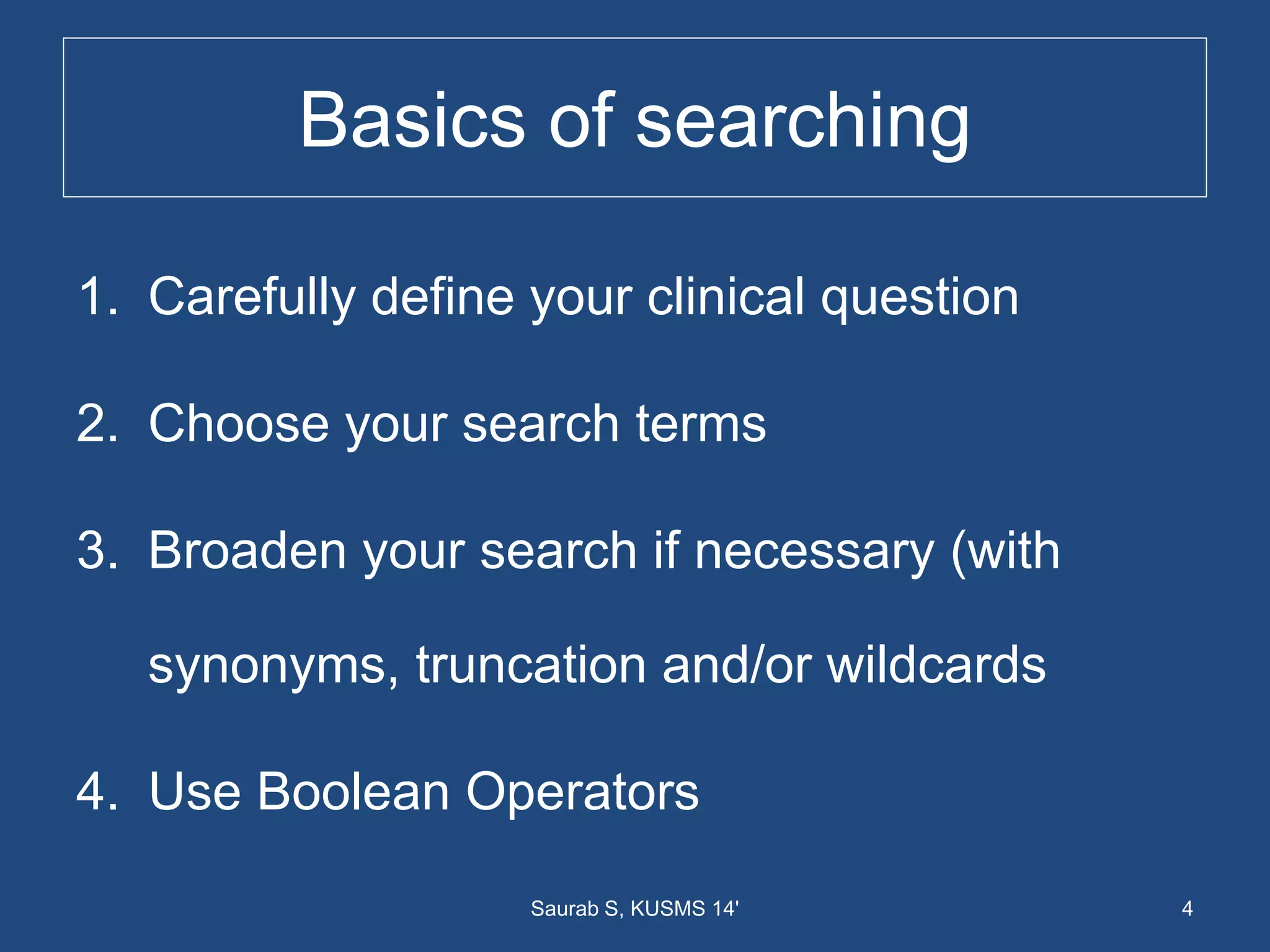 Basics of searching

1. Carefully define your clinical question

2. Choose your search terms

3. Broaden your search if necessary (with synonyms, truncation and/or wildcards

4. Use Boolean Operators

Saurab S, KUSMS 14'

4